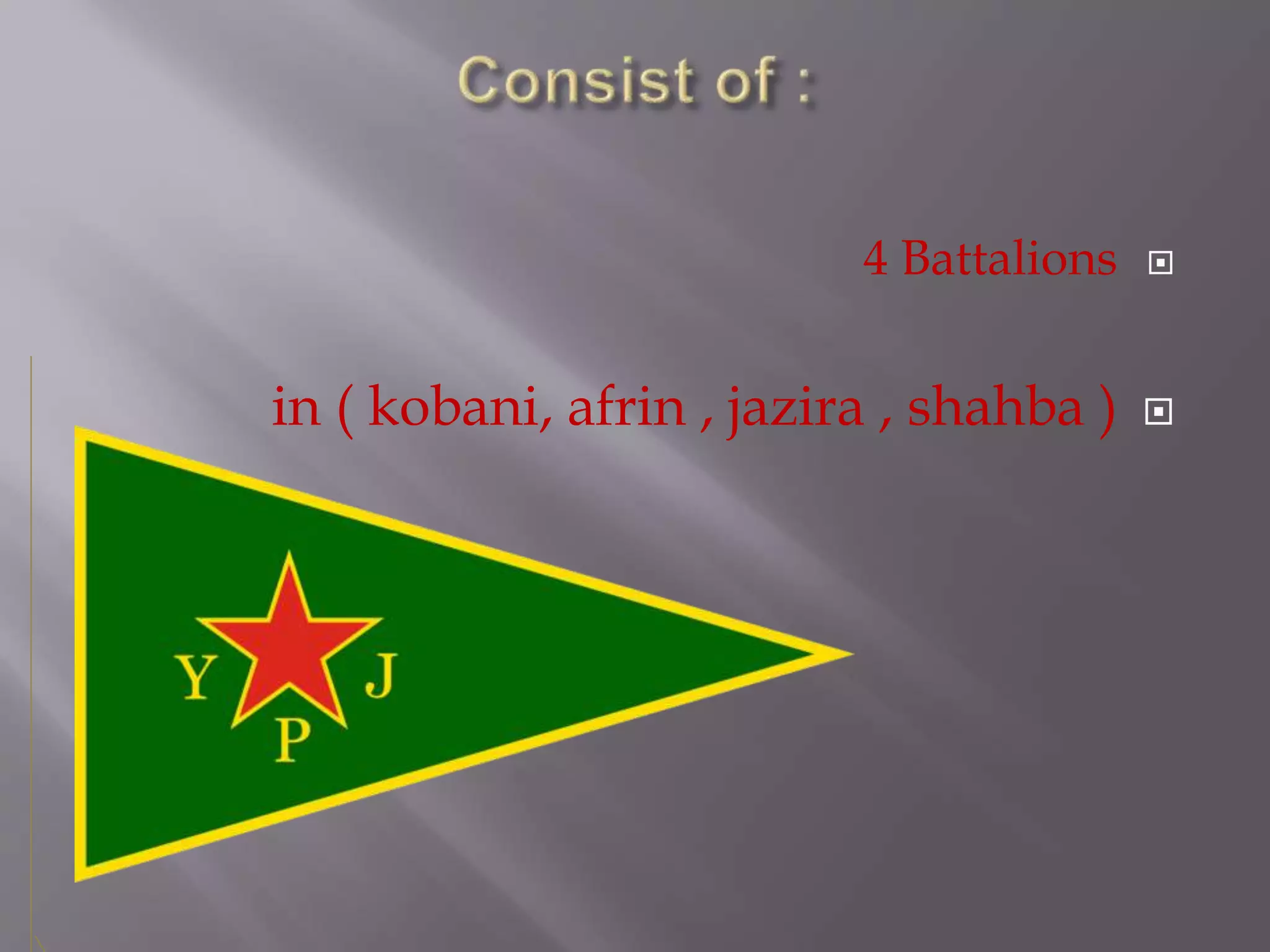 Consist of :

4 Battalions

in ( kobani, afrin , jazira , shahba )

Y J P